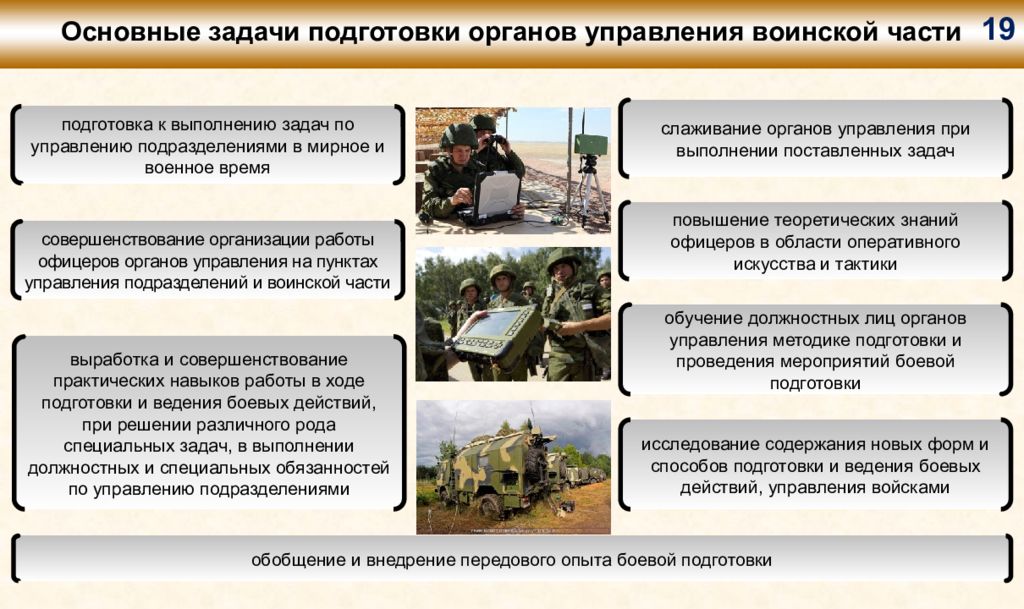 Основные задачи подготовки органов управления воинской части

19

подготовка к выполнению задач по управлению подразделениями в мирное и военное время

совершенствование организации работы офицеров органов управления на пунктах управления подразделений и воинской части

выработка и совершенствование практических навыков работы в ходе подготовки и ведения боевых действий, при решении различного рода специальных задач, в выполнении должностных и специальных обязанностей по управлению подразделениями

слаживание органов управления при выполнении поставленных задач

повышение теоретических знаний офицеров в области оперативного искусства и тактики

обучение должностных лиц органов управления методике подготовки и проведения мероприятий боевой подготовки

исследование содержания новых форм и способов подготовки и ведения боевых действий, управления войсками

обобщение и внедрение передового опыта боевой подготовки